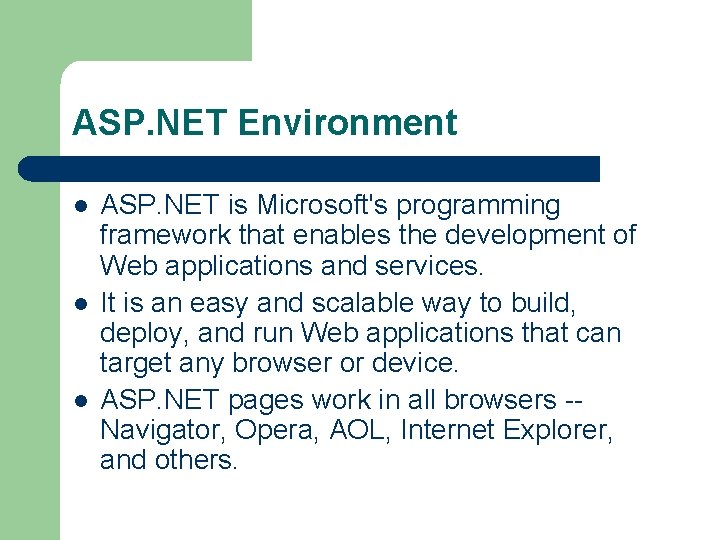 ASP.NET Environment

- ASP.NET is Microsoft's programming framework that enables the development of Web applications and services.
- It is an easy and scalable way to build, deploy, and run Web applications that can target any browser or device.
- ASP.NET pages work in all browsers -- Navigator, Opera, AOL, Internet Explorer, and others.